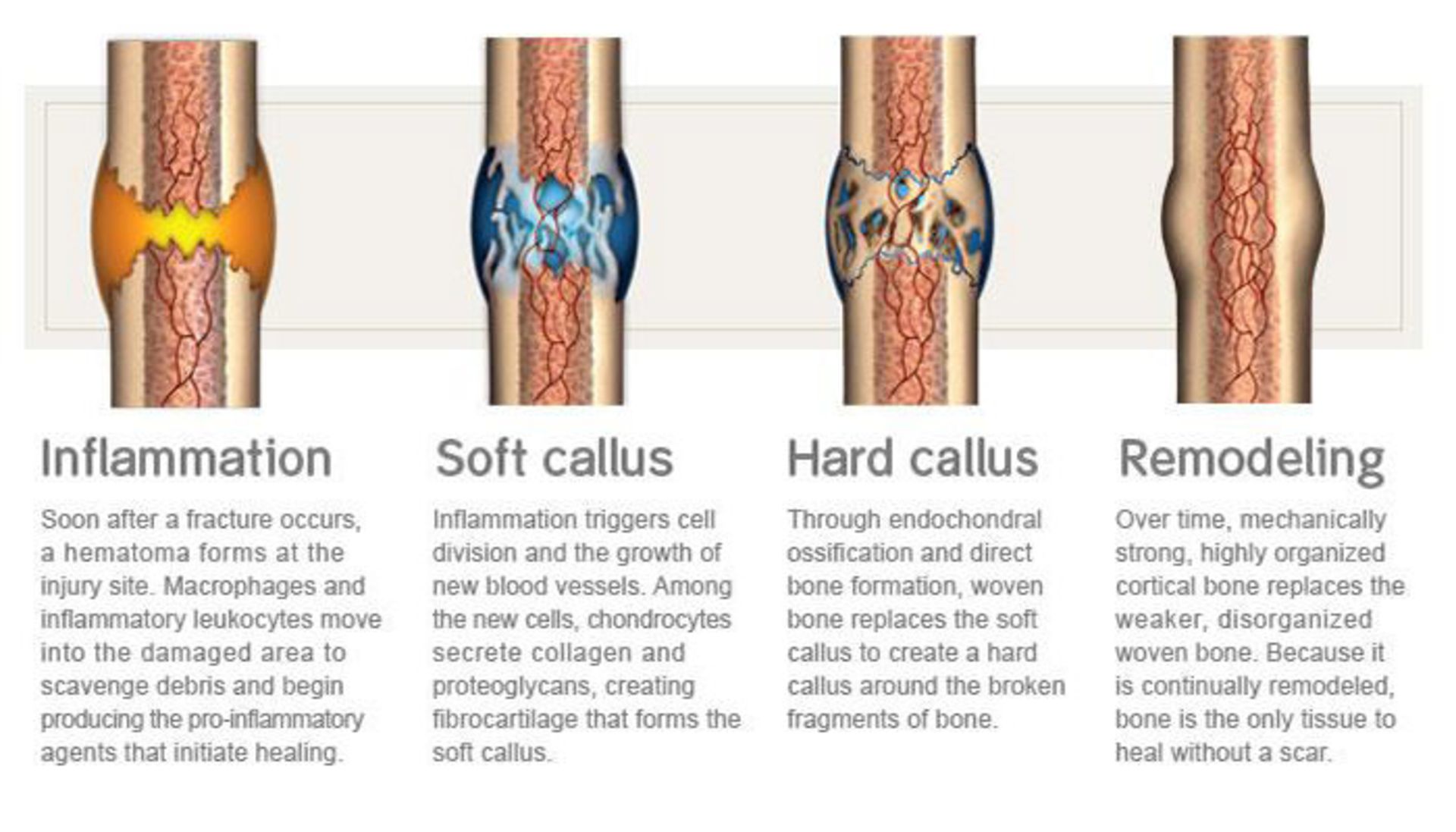 Inflammation

Soon after a fracture occurs, a hematoma forms at the injury site. Macrophages and inflammatory leukocytes move into the damaged area to scavenge debris and begin producing the pro-inflammatory agents that initiate healing.

Soft callus

Inflammation triggers cell division and the growth of new blood vessels. Among the new cells, chondrocytes secrete collagen and proteoglycans, creating fibrocartilage that forms the soft callus.

Hard callus

Through endochondral ossification and direct bone formation, woven bone replaces the soft callus to create a hard callus around the broken fragments of bone.

Remodeling

Over time, mechanically strong, highly organized cortical bone replaces the weaker, disorganized woven bone. Because it is continually remodeled, bone is the only tissue to heal without a scar.